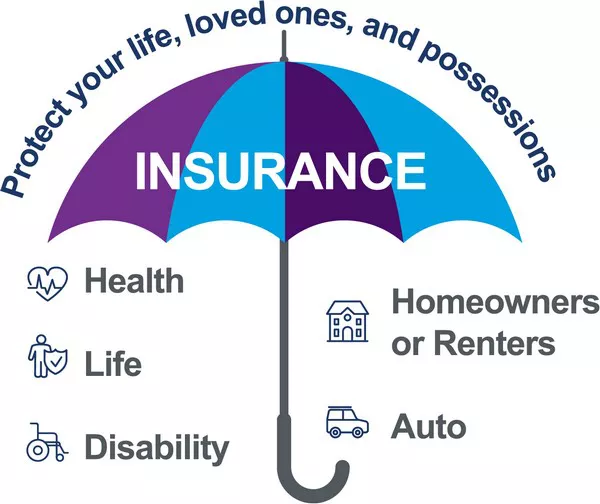 Protect your life, loved ones, and possessions

INSURANCE

Health

Life

Disability

Homeowners or Renters

Auto